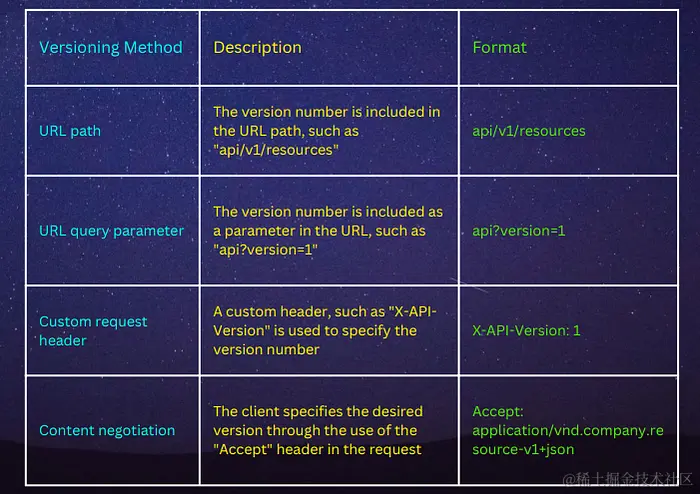 | Versioning Method | Description | Format |
|---|---|---|
| URL path | The version number is included in the URL path, such as "api/v1/resources" | api/v1/resources |
| URL query parameter | The version number is included as a parameter in the URL, such as "api?version=1" | api?version=1 |
| Custom request header | A custom header, such as "X-API-Version" is used to specify the version number | X-API-Version: 1 |
| Content negotiation | The client specifies the desired version through the use of the "Accept" header in the request | Accept: application/vnd.company.resource-v1+json |

@稀土掘金技术社区